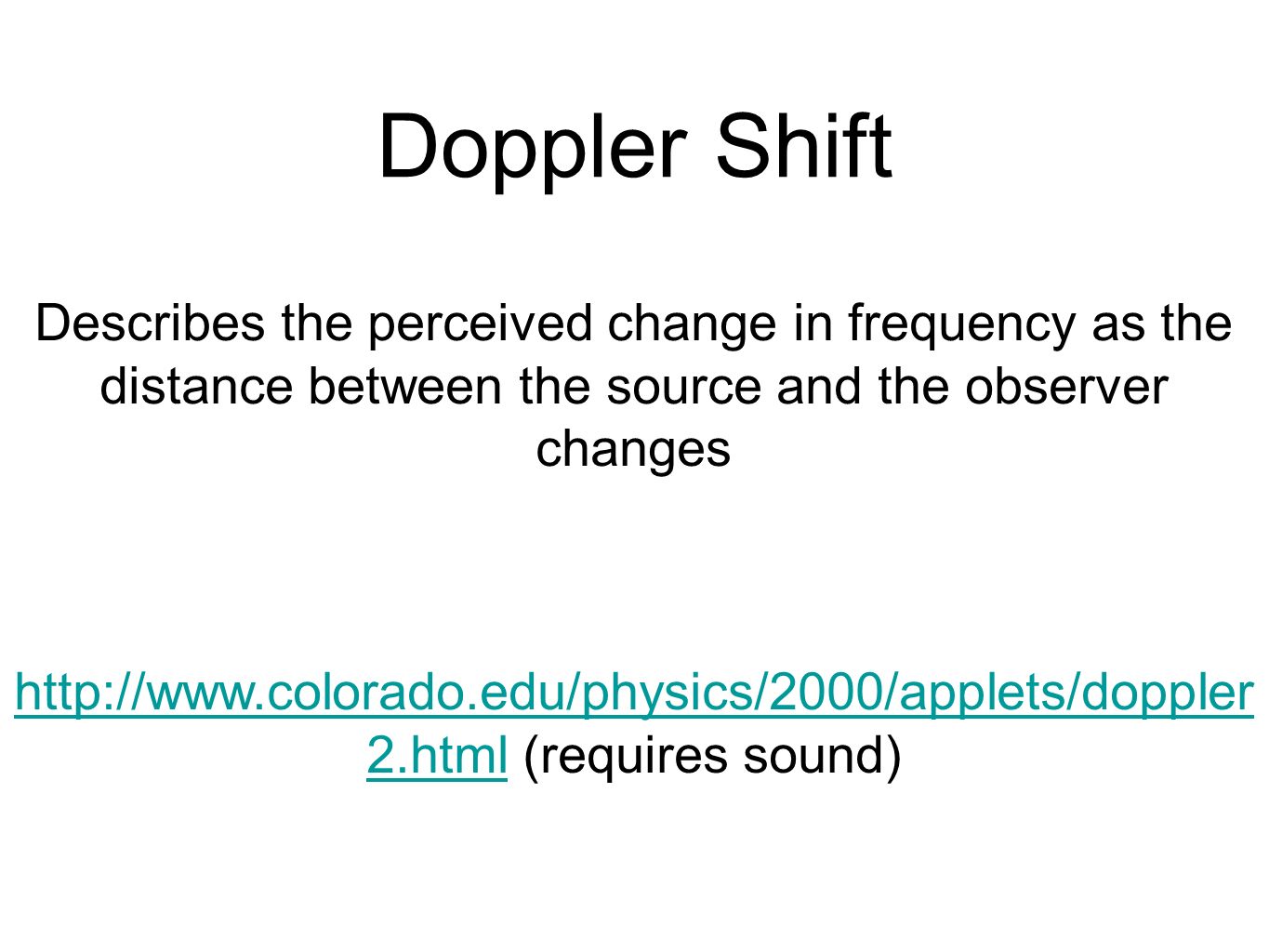 Doppler Shift

Describes the perceived change in frequency as the distance between the source and the observer changes

http://www.colorado.edu/physics/2000/applets/doppler2.html (requires sound)